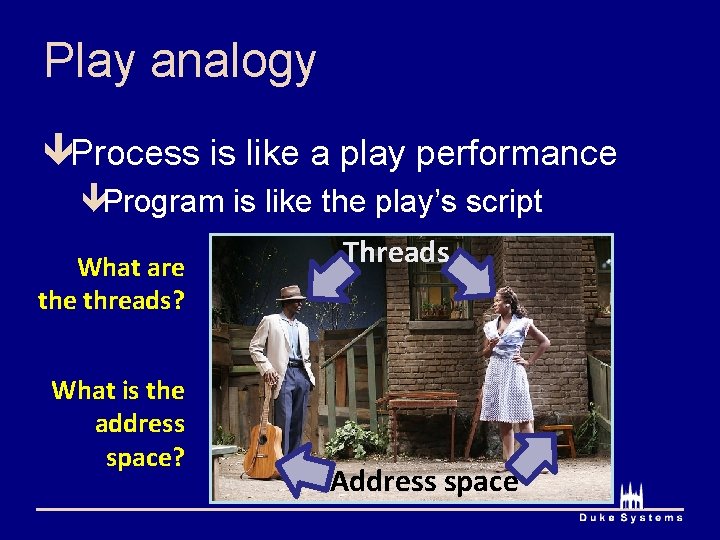 Play analogy

Process is like a play performance

Program is like the play's script

What are the threads?

What is the address space?

Threads

Address space

Duke Systems